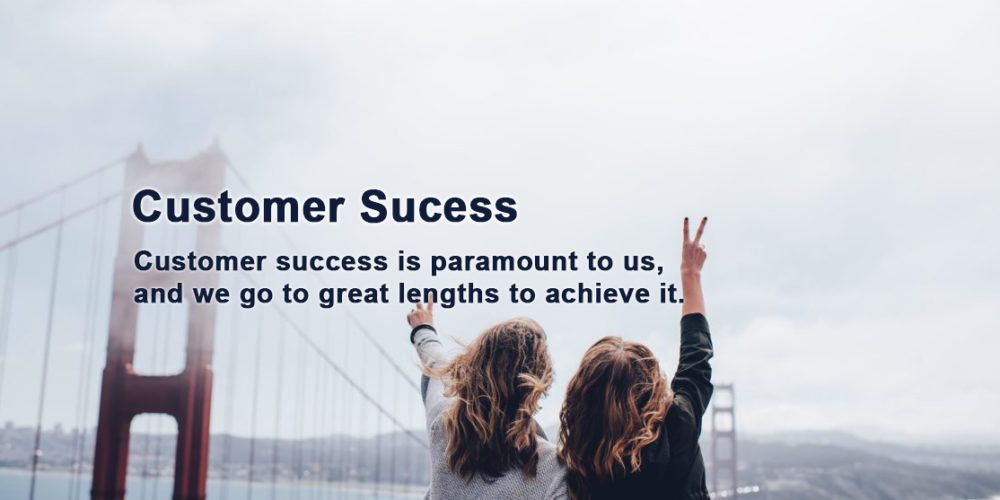 Customer Sucess

Customer success is paramount to us, and we go to great lengths to achieve it.